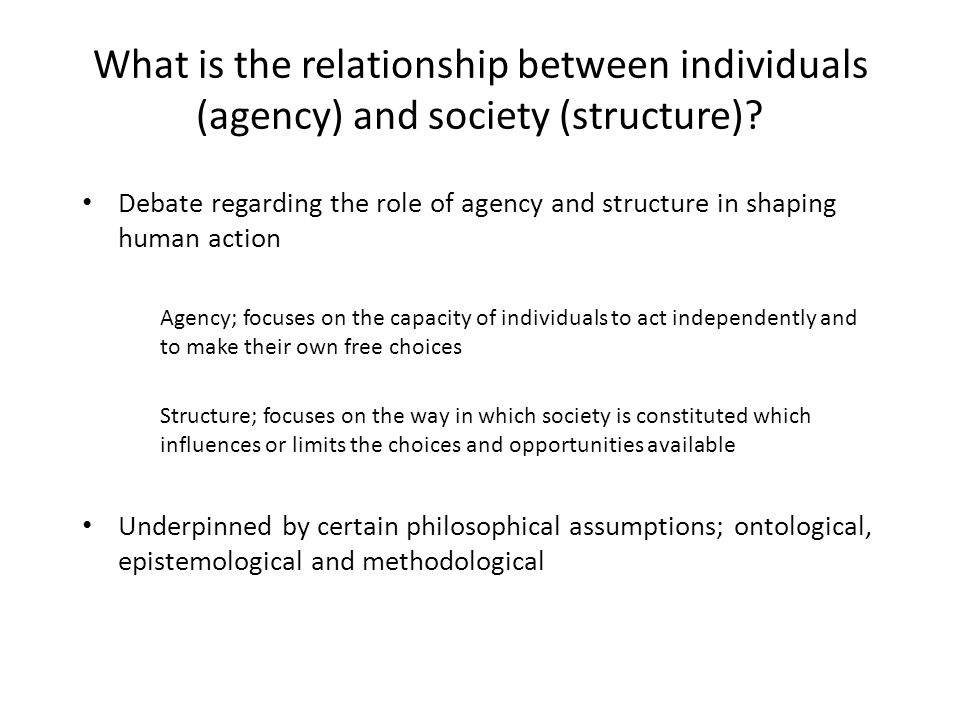 What is the relationship between individuals (agency) and society (structure)?

• Debate regarding the role of agency and structure in shaping human action

Agency; focuses on the capacity of individuals to act independently and to make their own free choices

Structure; focuses on the way in which society is constituted which influences or limits the choices and opportunities available

• Underpinned by certain philosophical assumptions; ontological, epistemological and methodological